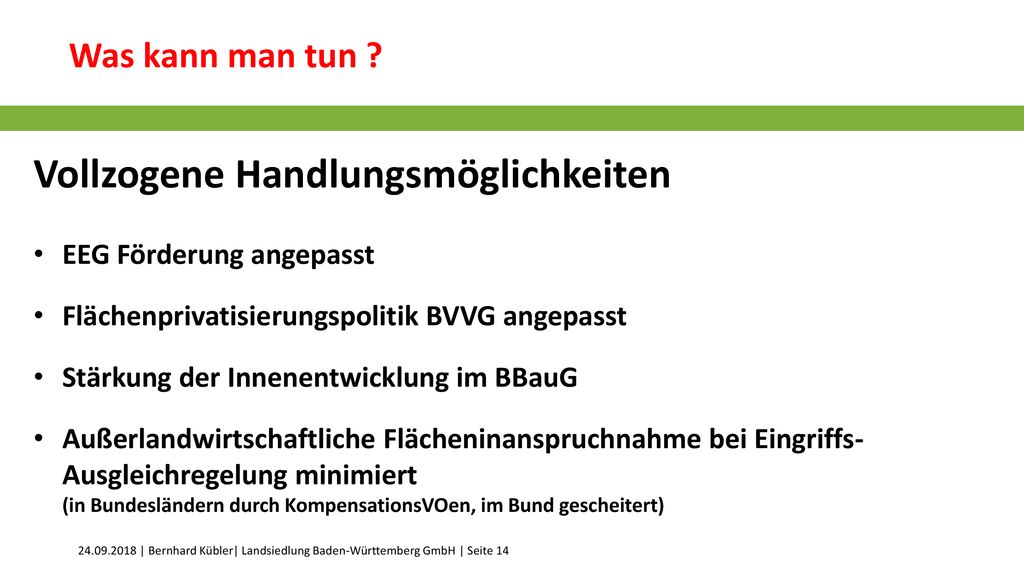 Was kann man tun ?

Vollzogene Handlungsmöglichkeiten

• EEG Förderung angepasst

• Flächenprivatisierungspolitik BVVG angepasst

• Stärkung der Innenentwicklung im BBauG

• Außerlandwirtschaftliche Flächeninanspruchnahme bei Eingriffs-Ausgleichregelung minimiert
(in Bundesländern durch KompensationsVOen, im Bund gescheitert)

24.09.2018 | Bernhard Kübler| Landsiedlung Baden-Württemberg GmbH | Seite 14